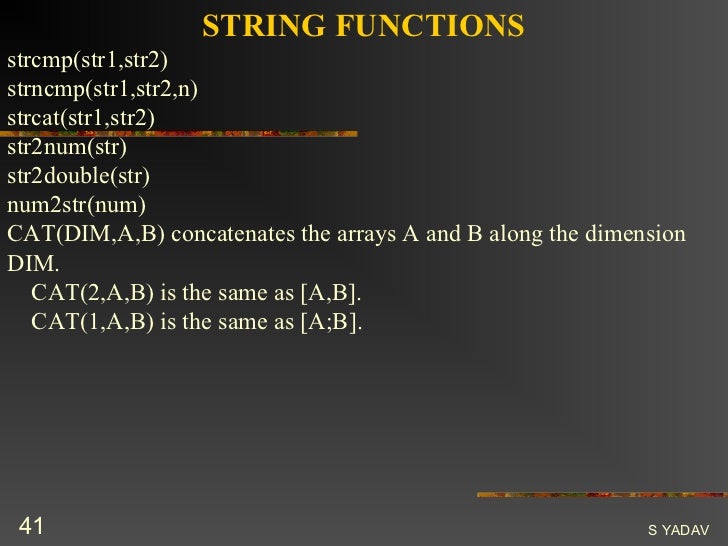 STRING FUNCTIONS

strcmp(str1,str2)
strncmp(str1,str2,n)
strcat(str1,str2)
str2num(str)
str2double(str)
num2str(num)
CAT(DIM,A,B) concatenates the arrays A and B along the dimension DIM.
CAT(2,A,B) is the same as [A,B].
CAT(1,A,B) is the same as [A;B].

41

S YADAV